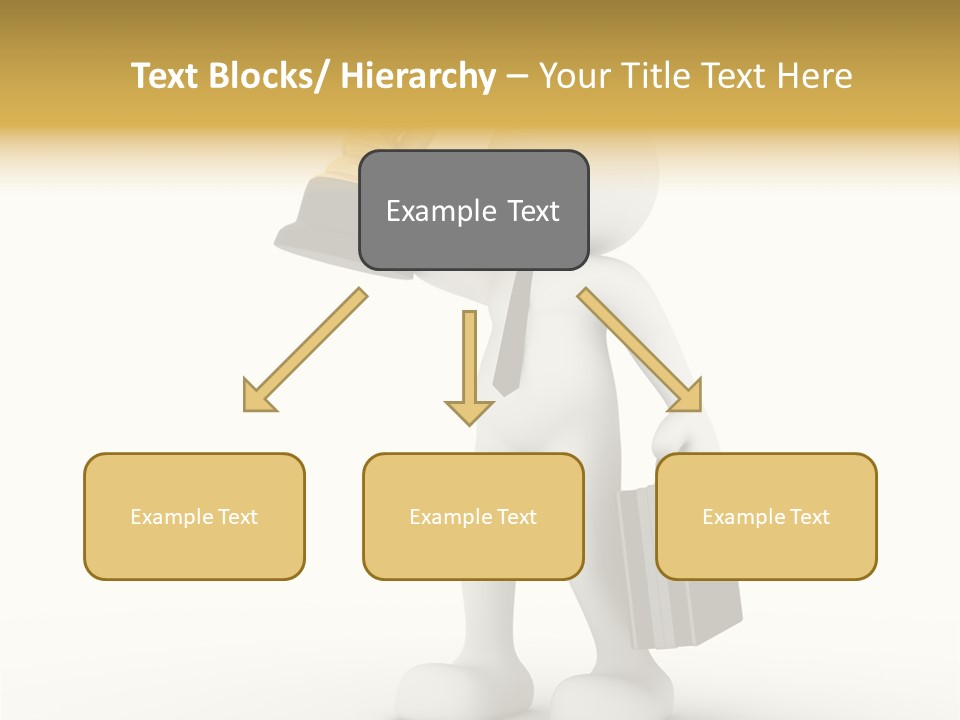 Text Blocks/ Hierarchy – Your Title Text Here

Example Text

Example Text

Example Text

Example Text